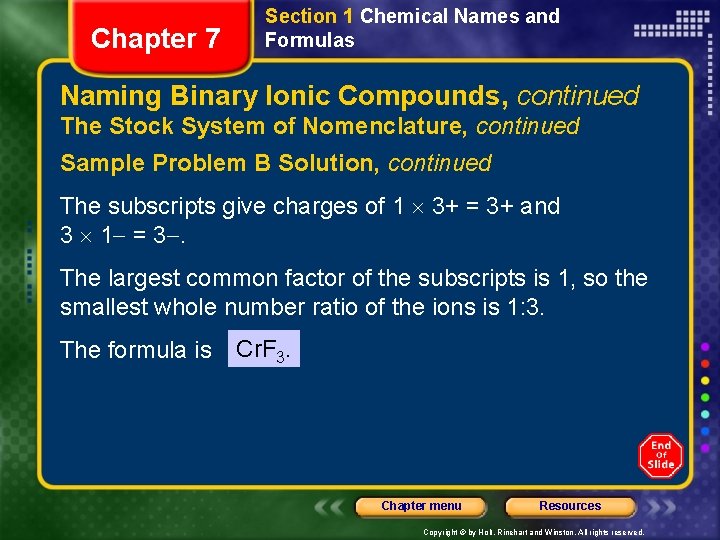 Chapter 7

Section 1 Chemical Names and Formulas

Naming Binary Ionic Compounds, continued
The Stock System of Nomenclature, continued

Sample Problem B Solution, continued

The subscripts give charges of $1 \times 3+ = 3+$ and $3 \times 1- = 3-$.

The largest common factor of the subscripts is 1, so the smallest whole number ratio of the ions is 1:3.

The formula is $CrF_3$.

End of Slide

Chapter menu

Resources

Copyright © by Holt, Rinehart and Winston. All rights reserved.